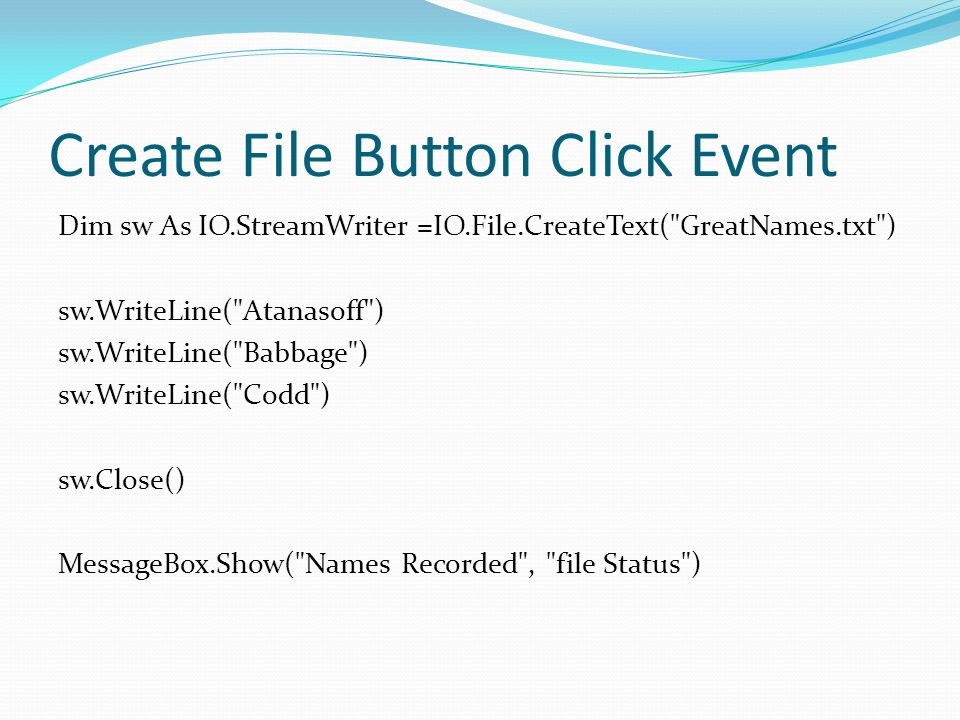 Create File Button Click Event

Dim sw As IO.StreamWriter =IO.File.CreateText("GreatNames.txt")

sw.WriteLine("Atanasoff")
sw.WriteLine("Babbage")
sw.WriteLine("Codd")

sw.Close()

MessageBox.Show("Names Recorded", "file Status")